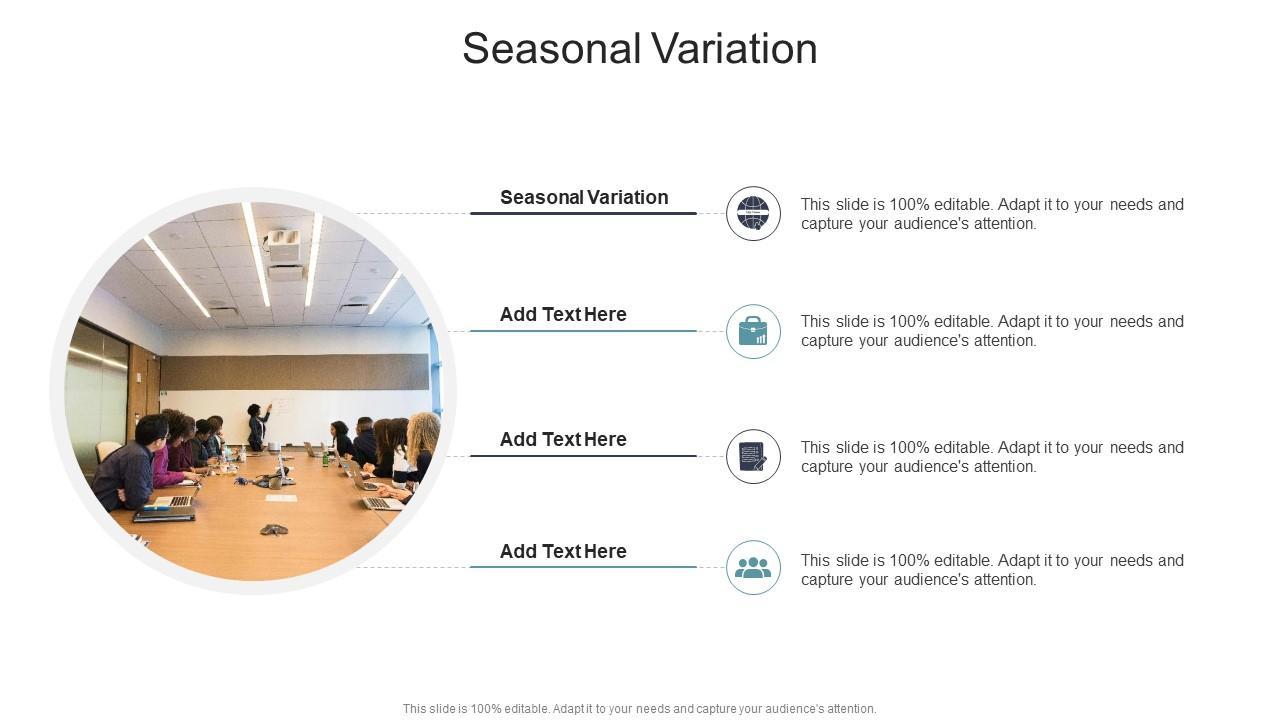 Seasonal Variation

Seasonal Variation

This slide is 100% editable. Adapt it to your needs and capture your audience's attention.

Add Text Here

This slide is 100% editable. Adapt it to your needs and capture your audience's attention.

Add Text Here

This slide is 100% editable. Adapt it to your needs and capture your audience's attention.

Add Text Here

This slide is 100% editable. Adapt it to your needs and capture your audience's attention.

This slide is 100% editable. Adapt it to your needs and capture your audience's attention.